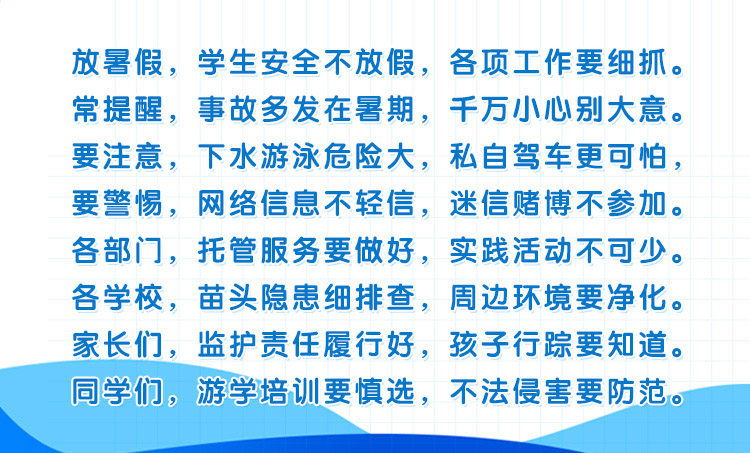 放暑假，学生安全不放假，各项工作要细抓。
常提醒，事故多发在暑期，千万小心别大意。
要注意，下水游泳危险大，私自驾车更可怕，
要警惕，网络信息不轻信，迷信赌博不参加。
各部门，托管服务要做好，实践活动不可少。
各学校，苗头隐患细排查，周边环境要净化。
家长们，监护责任履行好，孩子行踪要知道。
同学们，游学培训要慎选，不法侵害要防范。